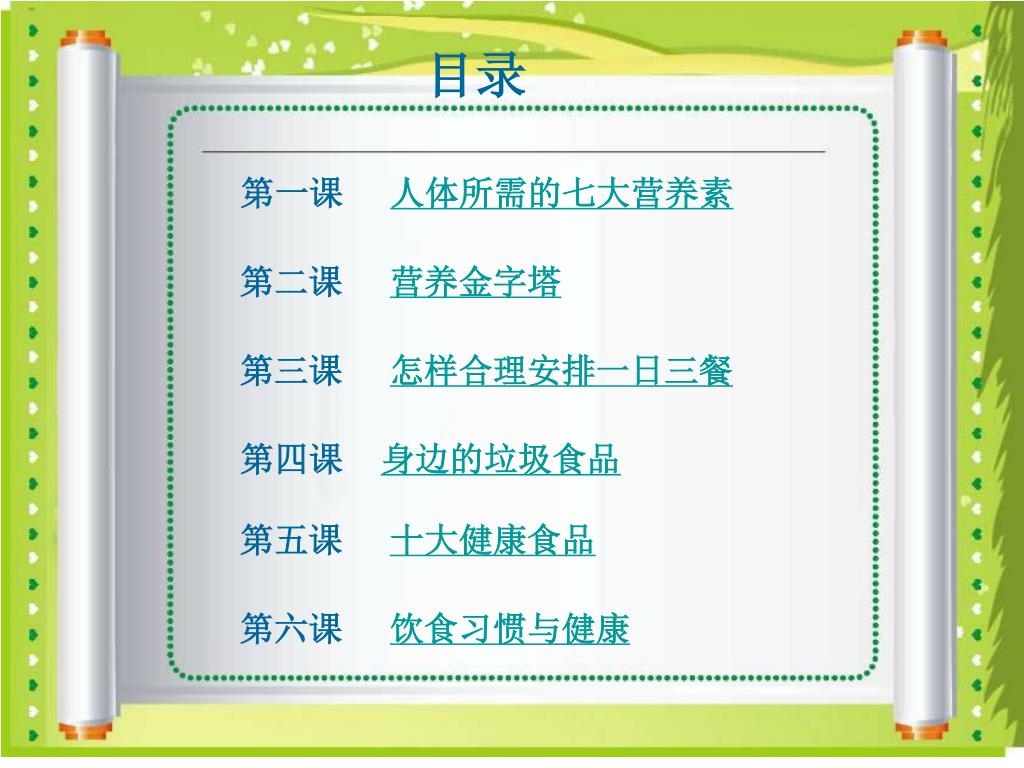 目录

第一课　人体所需的七大营养素

第二课　营养金字塔

第三课　怎样合理安排一日三餐

第四课　身边的垃圾食品

第五课　十大健康食品

第六课　饮食习惯与健康